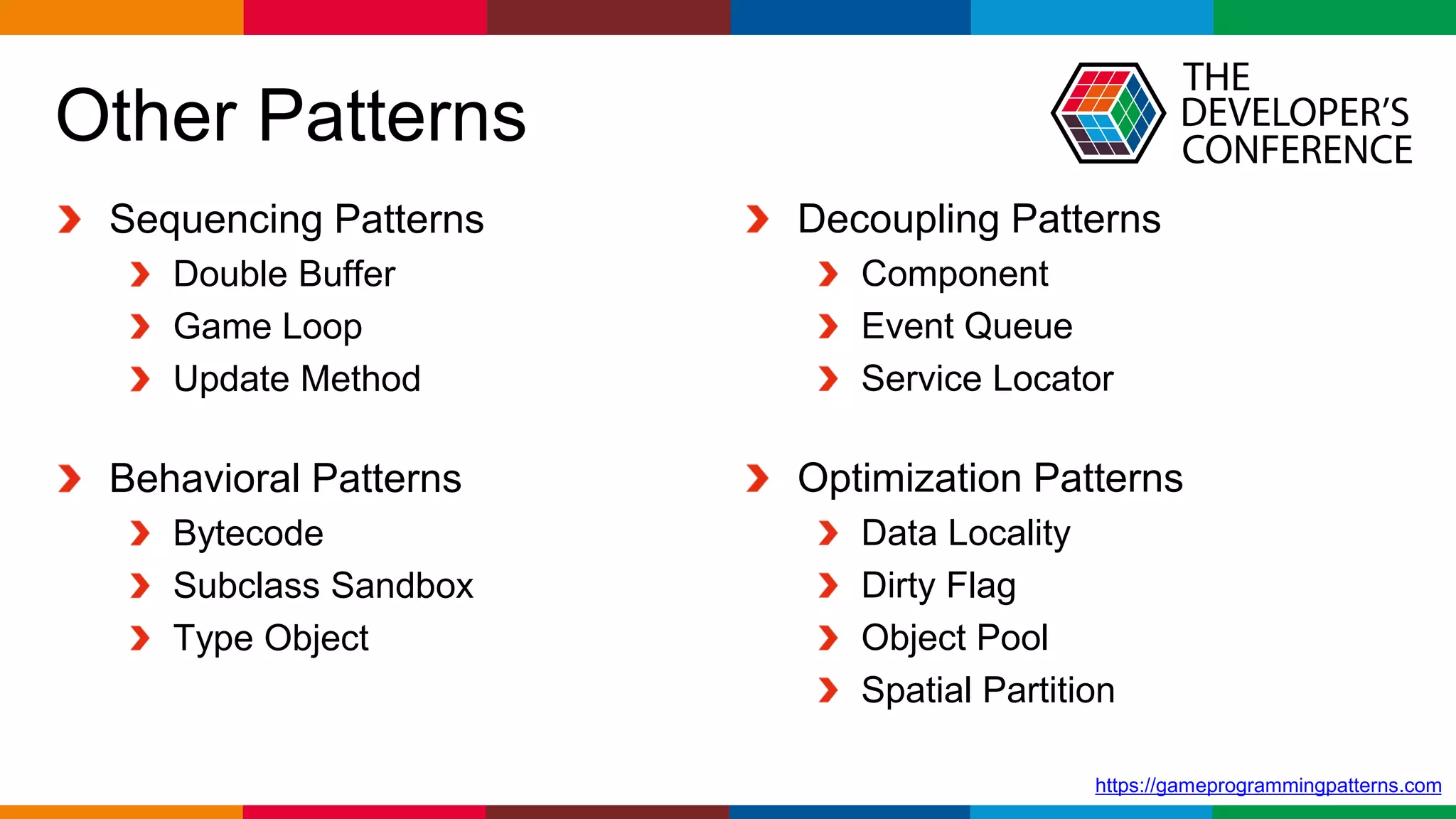 Other Patterns

THE DEVELOPER'S CONFERENCE

Sequencing Patterns
Double Buffer
Game Loop
Update Method

Behavioral Patterns
Bytecode
Subclass Sandbox
Type Object

Decoupling Patterns
Component
Event Queue
Service Locator

Optimization Patterns
Data Locality
Dirty Flag
Object Pool
Spatial Partition

https://gameprogrammingpatterns.com